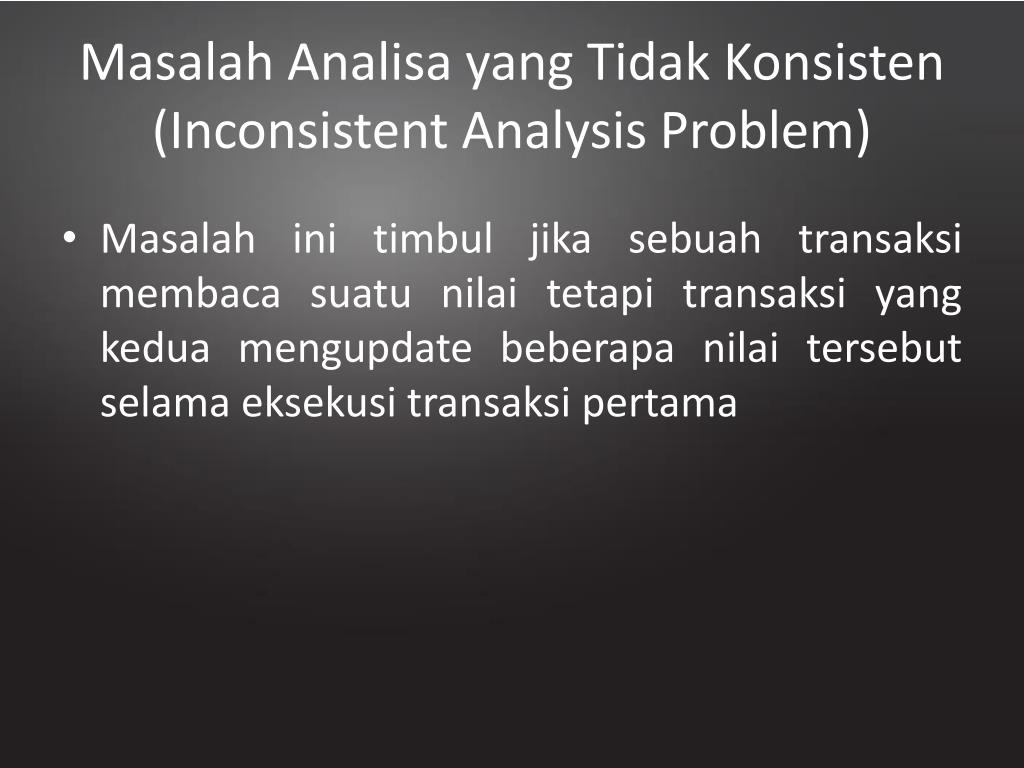 Masalah Analisa yang Tidak Konsisten (Inconsistent Analysis Problem)

• Masalah ini timbul jika sebuah transaksi membaca suatu nilai tetapi transaksi yang kedua mengupdate beberapa nilai tersebut selama eksekusi transaksi pertama